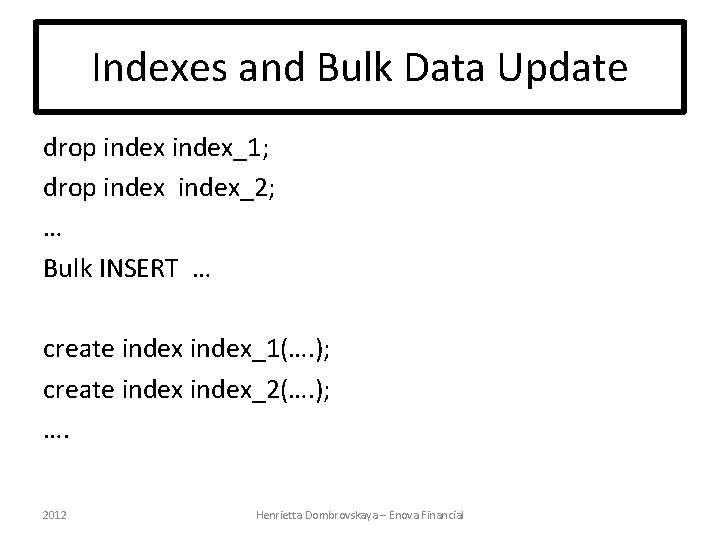 Indexes and Bulk Data Update

drop index index_1;
drop index index_2;
…
Bulk INSERT …

create index index_1(….);
create index index_2(….);
….

2012

Henrietta Dombrovskaya – Enova Financial